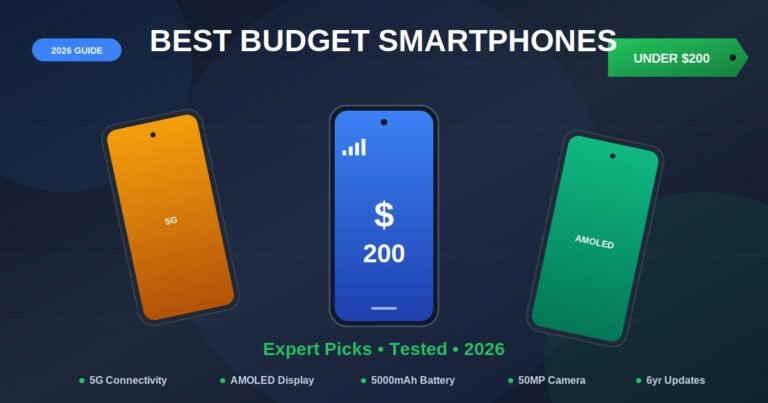 2026 GUIDE

BEST BUDGET SMARTPHONES

UNDER $200

5G

$
200

AMOLED

Expert Picks • Tested • 2026

• 5G Connectivity • AMOLED Display • 5000mAh Battery • 50MP Camera • 6yr Updates